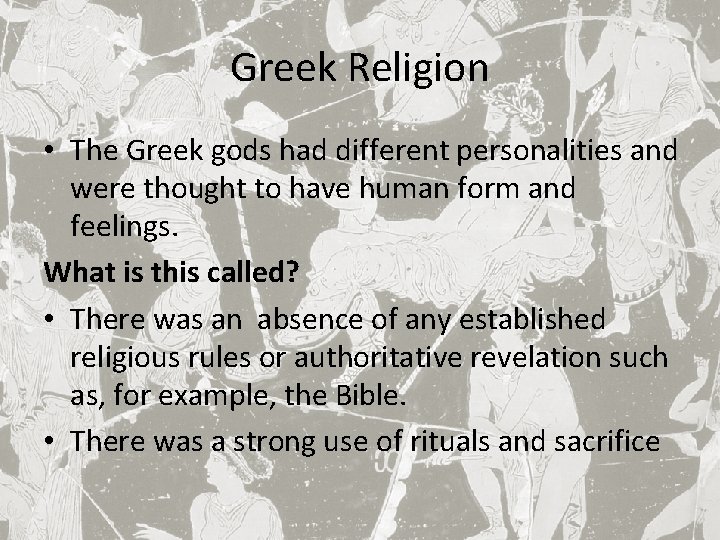 Greek Religion

• The Greek gods had different personalities and were thought to have human form and feelings.

What is this called?

• There was an  absence of any established religious rules or authoritative revelation such as, for example, the Bible.

• There was a strong use of rituals and sacrifice